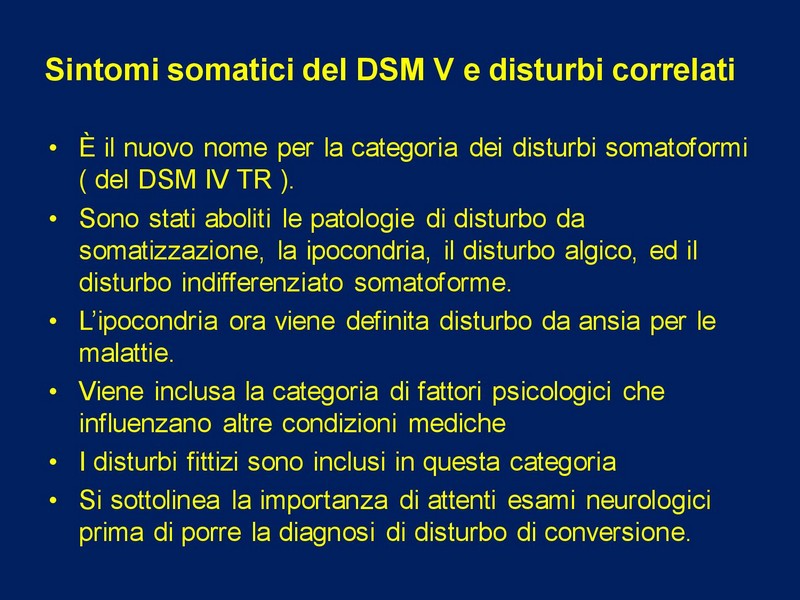 Sintomi somatici del DSM V e disturbi correlati

• È il nuovo nome per la categoria dei disturbi somatoformi ( del DSM IV TR ).
• Sono stati aboliti le patologie di disturbo da somatizzazione, la ipocondria, il disturbo algico, ed il disturbo indifferenziato somatoforme.
• L'ipocondria ora viene definita disturbo da ansia per le malattie.
• Viene inclusa la categoria di fattori psicologici che influenzano altre condizioni mediche
• I disturbi fittizi sono inclusi in questa categoria
• Si sottolinea la importanza di attenti esami neurologici prima di porre la diagnosi di disturbo di conversione.